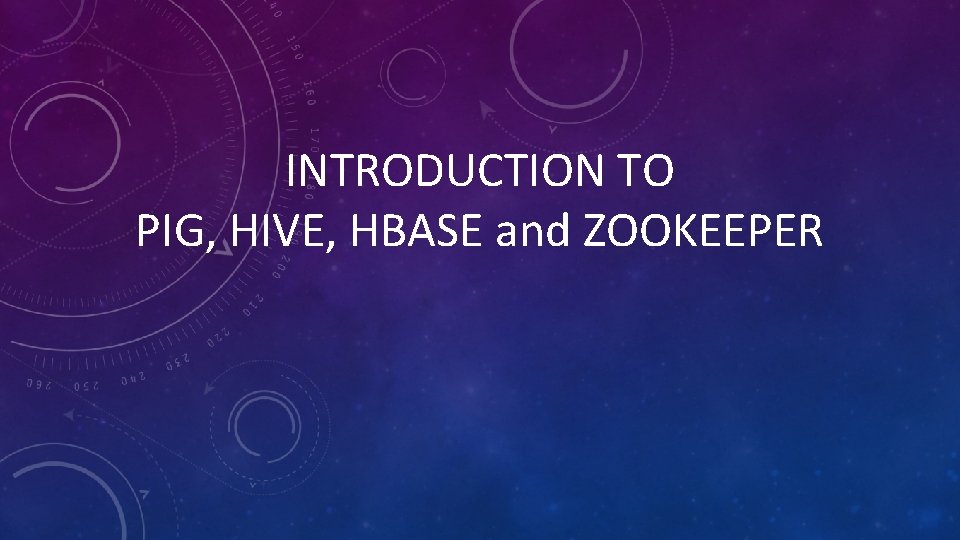 INTRODUCTION TO
PIG, HIVE, HBASE and ZOOKEEPER